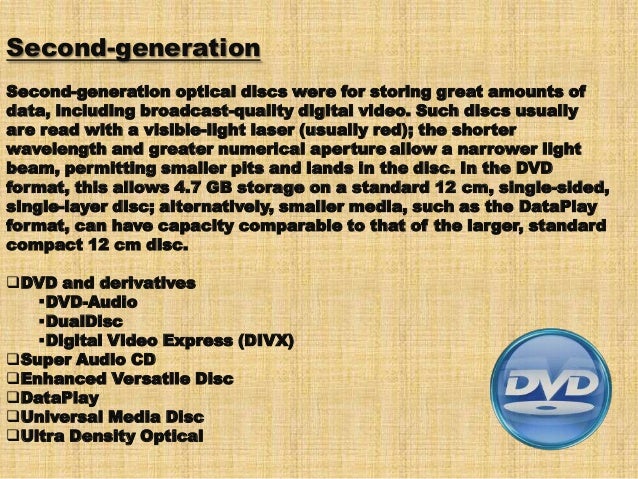 Second-generation

Second-generation optical discs were for storing great amounts of data, including broadcast-quality digital video. Such discs usually are read with a visible-light laser (usually red); the shorter wavelength and greater numerical aperture allow a narrower light beam, permitting smaller pits and lands in the disc. In the DVD format, this allows 4.7 GB storage on a standard 12 cm, single-sided, single-layer disc; alternatively, smaller media, such as the DataPlay format, can have capacity comparable to that of the larger, standard compact 12 cm disc.

❑DVD and derivatives
▪DVD-Audio
▪DualDisc
▪Digital Video Express (DIVX)
❑Super Audio CD
❑Enhanced Versatile Disc
❑DataPlay
❑Universal Media Disc
❑Ultra Density Optical

DVD